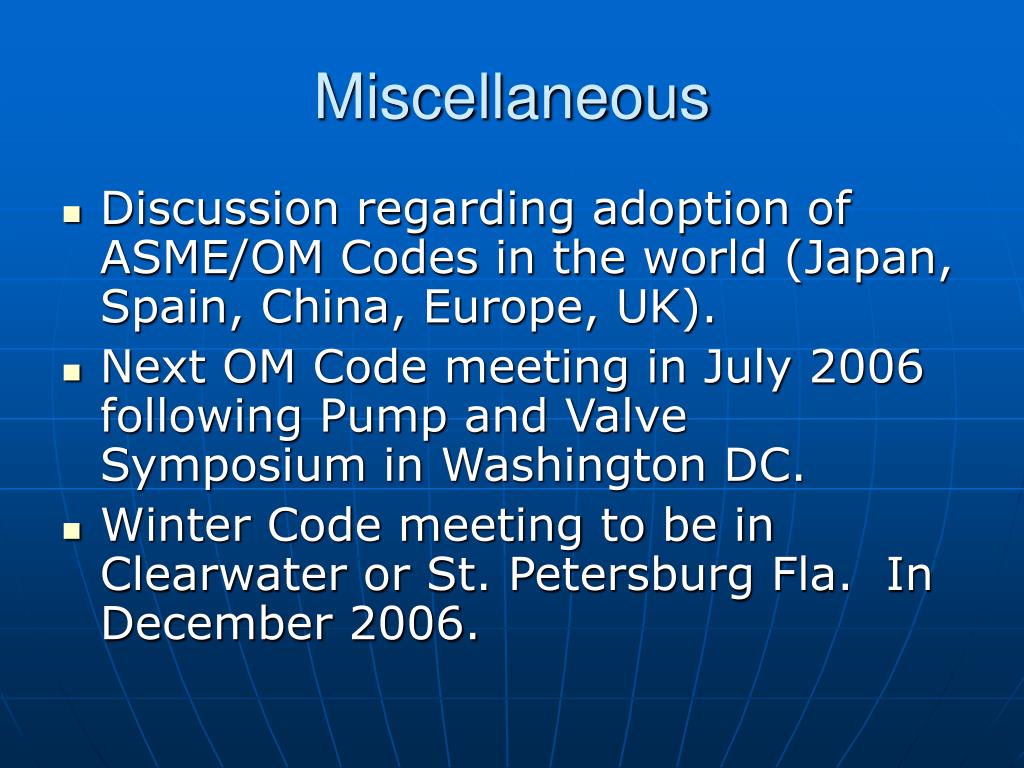 Miscellaneous

- Discussion regarding adoption of ASME/OM Codes in the world (Japan, Spain, China, Europe, UK).
- Next OM Code meeting in July 2006 following Pump and Valve Symposium in Washington DC.
- Winter Code meeting to be in Clearwater or St. Petersburg Fla.  In December 2006.